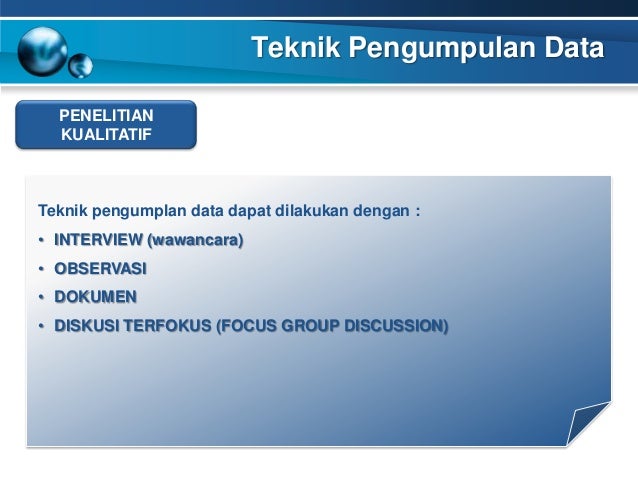 Teknik Pengumpulan Data

PENELITIAN KUALITATIF

Teknik pengumplan data dapat dilakukan dengan :

• INTERVIEW (wawancara)
• OBSERVASI
• DOKUMEN
• DISKUSI TERFOKUS (FOCUS GROUP DISCUSSION)